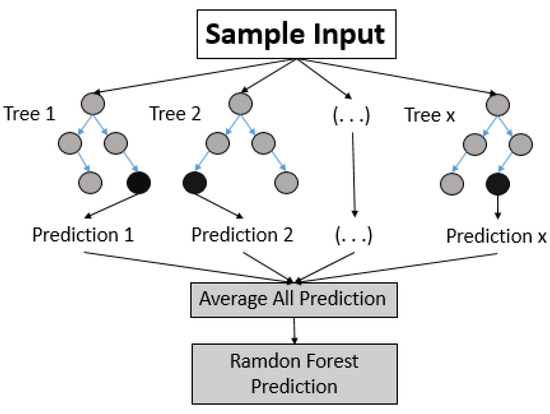 Sample Input

Tree 1

Tree 2

(. . .)

Tree x

Prediction 1

Prediction 2

(. . .)

Prediction x

Average All Prediction

Ramdon Forest Prediction